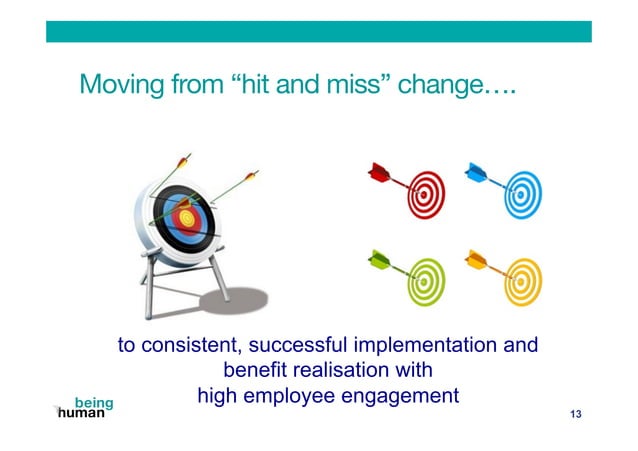 Moving from “hit and miss” change….

to consistent, successful implementation and benefit realisation with high employee engagement

being human

13